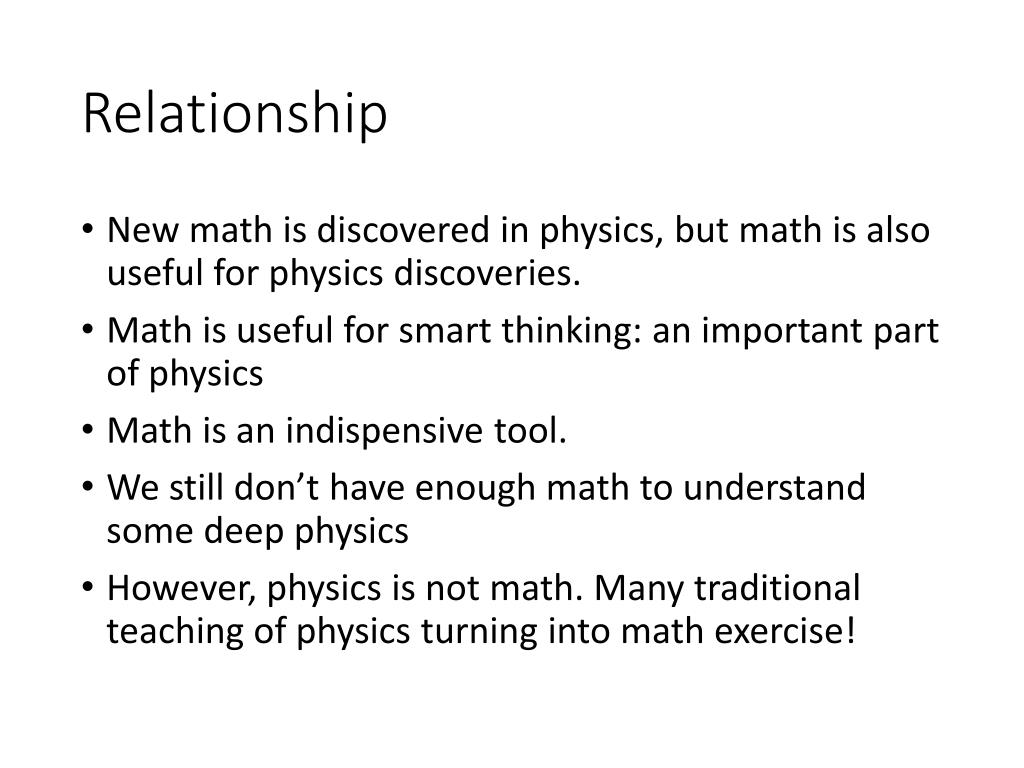 Relationship

• New math is discovered in physics, but math is also useful for physics discoveries.
• Math is useful for smart thinking: an important part of physics
• Math is an indispensive tool.
• We still don’t have enough math to understand some deep physics
• However, physics is not math. Many traditional teaching of physics turning into math exercise!